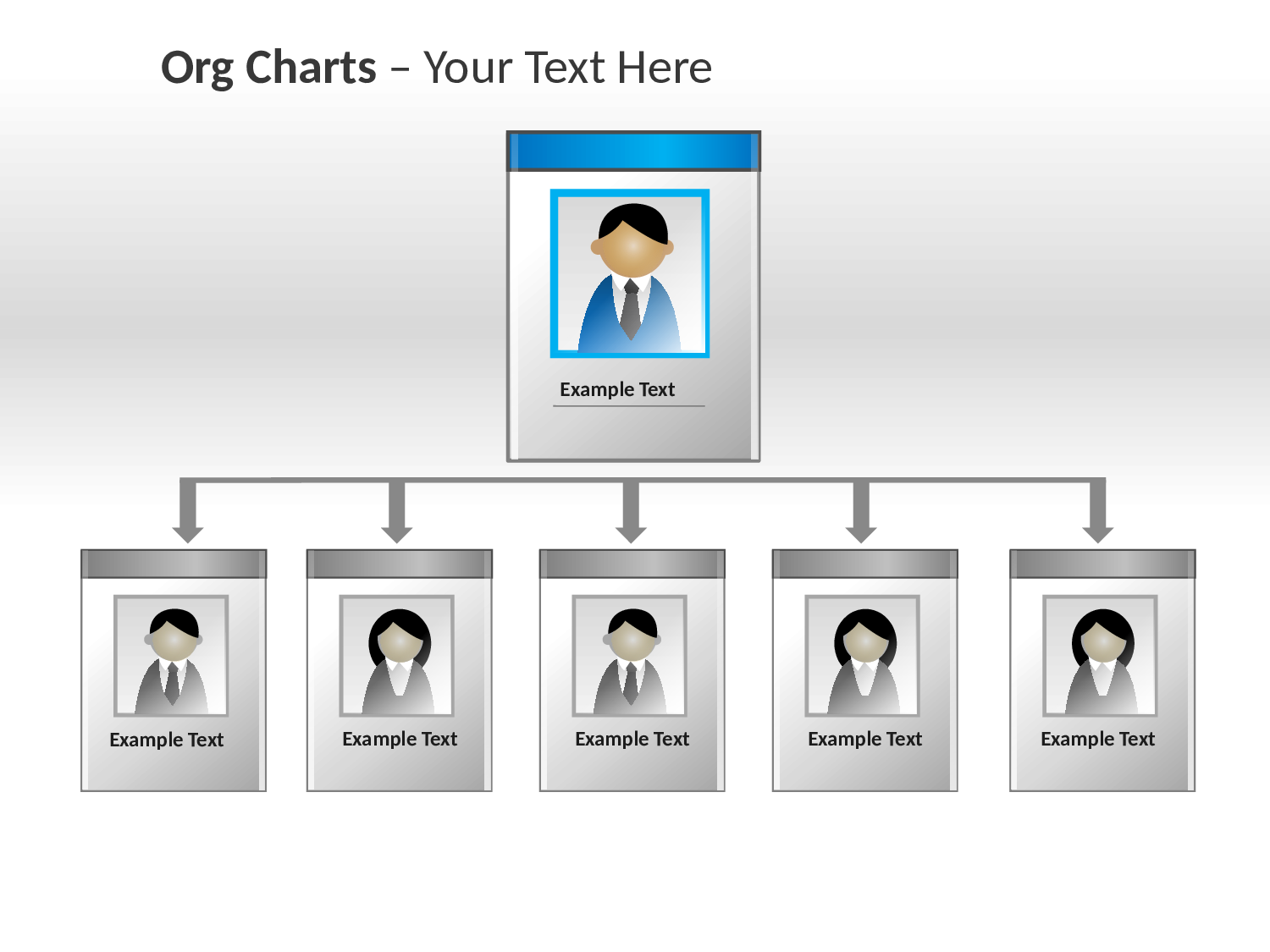 Org Charts – Your Text Here

Example Text

Example Text

Example Text

Example Text

Example Text

Example Text